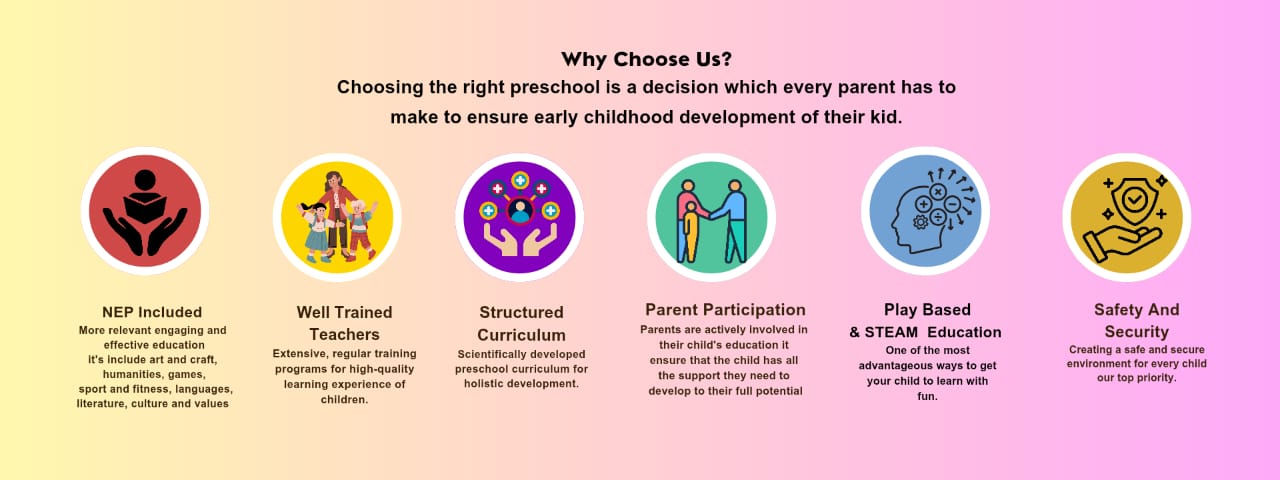 Why Choose Us?
Choosing the right preschool is a decision which every parent has to make to ensure early childhood development of their kid.

NEP Included
More relevant engaging and effective education it's include art and craft, humanities, games, sport and fitness, languages, literature, culture and values

Well Trained Teachers
Extensive, regular training programs for high-quality learning experience of children.

Structured Curriculum
Scientifically developed preschool curriculum for holistic development.

Parent Participation
Parents are actively involved in their child's education it ensure that the child has all the support they need to develop to their full potential

Play Based & STEAM Education
One of the most advantageous ways to get your child to learn with fun.

Safety And Security
Creating a safe and secure environment for every child our top priority.